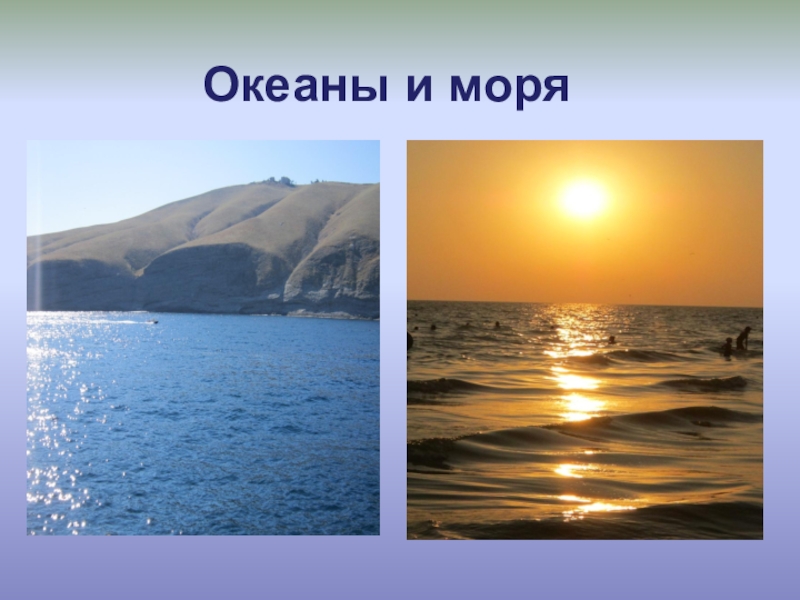 Океаны и моря